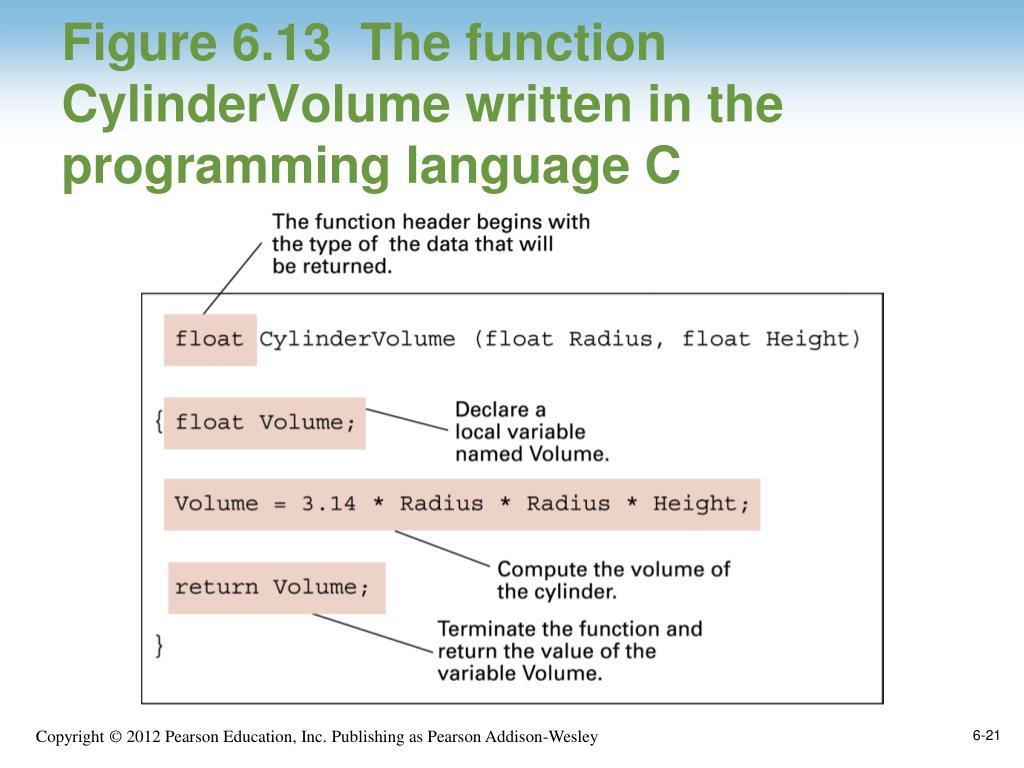 Figure 6.13 The function CylinderVolume written in the programming language C

The function header begins with the type of the data that will be returned.

float CylinderVolume (float Radius, float Height)

{ float Volume;

Declare a local variable named Volume.

Volume = 3.14 * Radius * Radius * Height;

Compute the volume of the cylinder.

return Volume;

}

Terminate the function and return the value of the variable Volume.

Copyright © 2012 Pearson Education, Inc. Publishing as Pearson Addison-Wesley

6-21